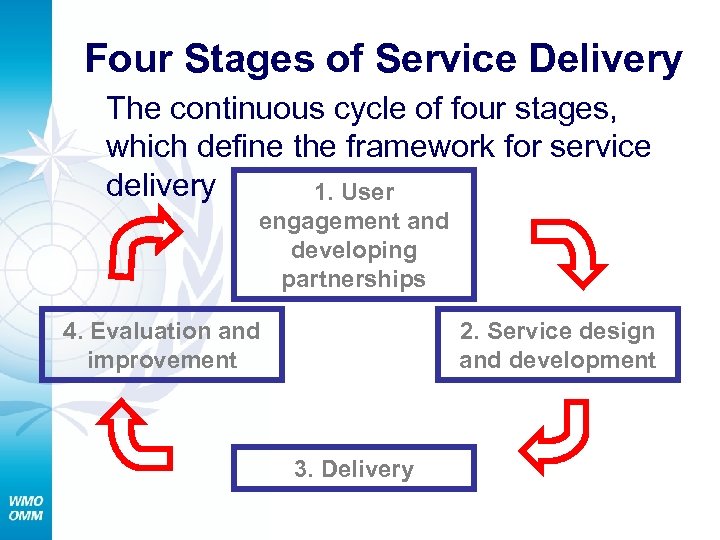 Four Stages of Service Delivery

The continuous cycle of four stages, which define the framework for service delivery

1. User engagement and developing partnerships

2. Service design and development

3. Delivery

4. Evaluation and improvement

WMO
OMM